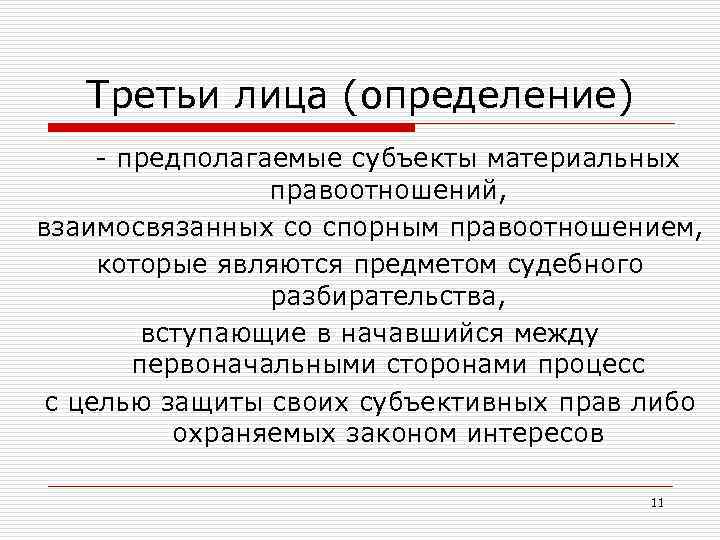 Третьи лица (определение)

- предполагаемые субъекты материальных правоотношений,

взаимосвязанных со спорным правоотношением,

которые являются предметом судебного разбирательства,

вступающие в начавшийся между первоначальными сторонами процесс

с целью защиты своих субъективных прав либо охраняемых законом интересов

11